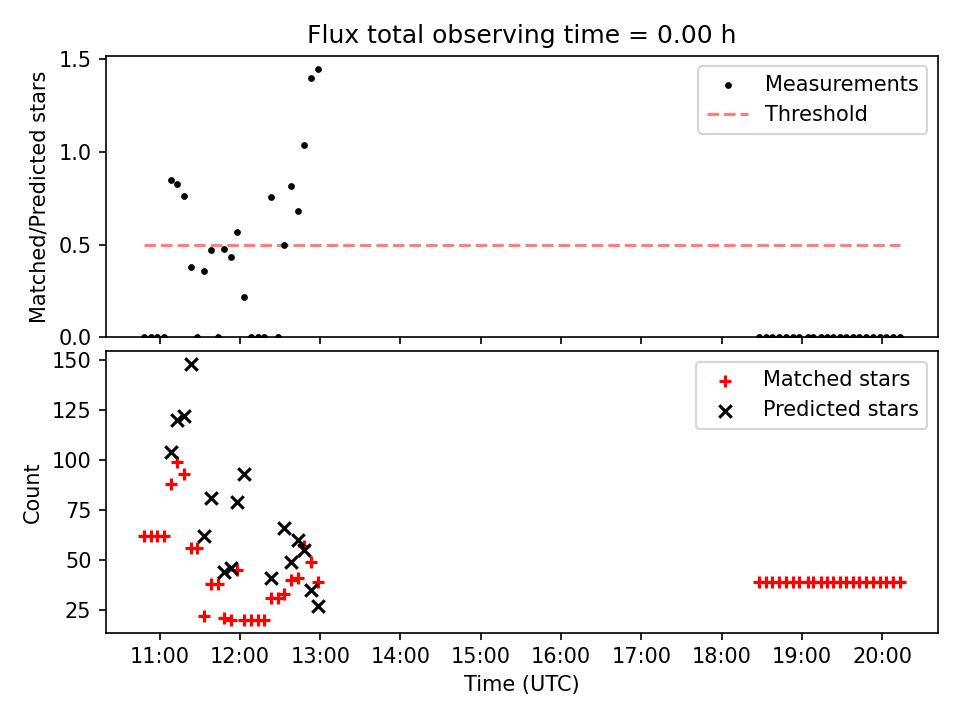 Flux total observing time = 0.00 h

Matched/Predicted stars

1.5
1.0
0.5
0.0

Measurements
Threshold

Count

150
125
100
75
50
25

Matched stars
Predicted stars

11:00 12:00 13:00 14:00 15:00 16:00 17:00 18:00 19:00 20:00

Time (UTC)